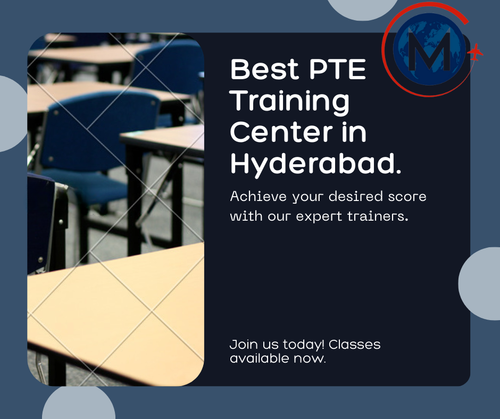 M

Best PTE Training Center in Hyderabad.

Achieve your desired score with our expert trainers.

Join us today! Classes available now.